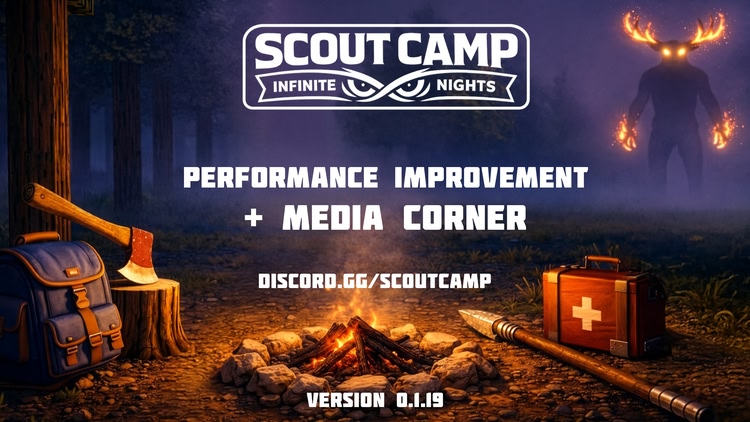 SCOUT CAMP
INFINITE NIGHTS

PERFORMANCE IMPROVEMENT
+ MEDIA CORNER

DISCORD.GG/SCOUTCAMP

VERSION 0.1.19